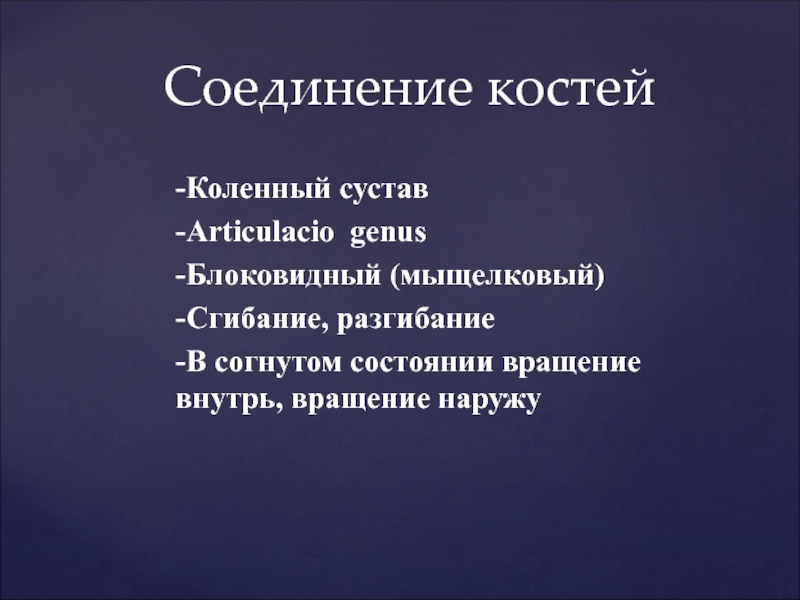 Соединение костей

-Коленный сустав

-Articulacio genus

-Блоковидный (мыщелковый)

-Сгибание, разгибание

-В согнутом состоянии вращение внутрь, вращение наружу